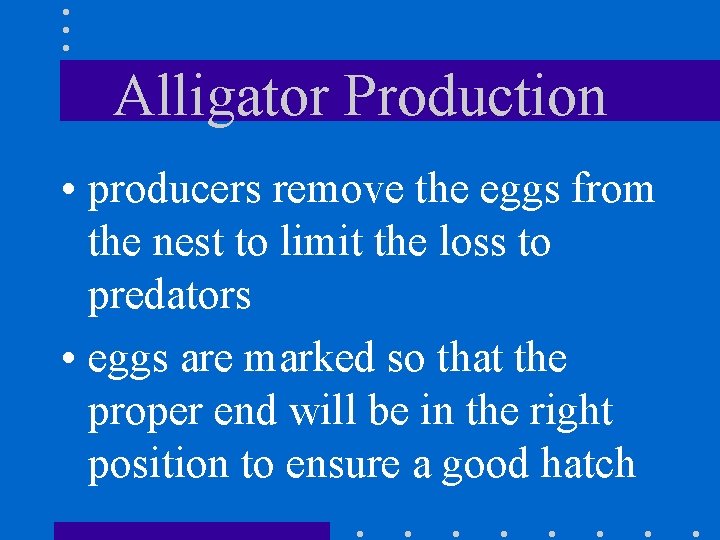 Alligator Production

• producers remove the eggs from the nest to limit the loss to predators

• eggs are marked so that the proper end will be in the right position to ensure a good hatch